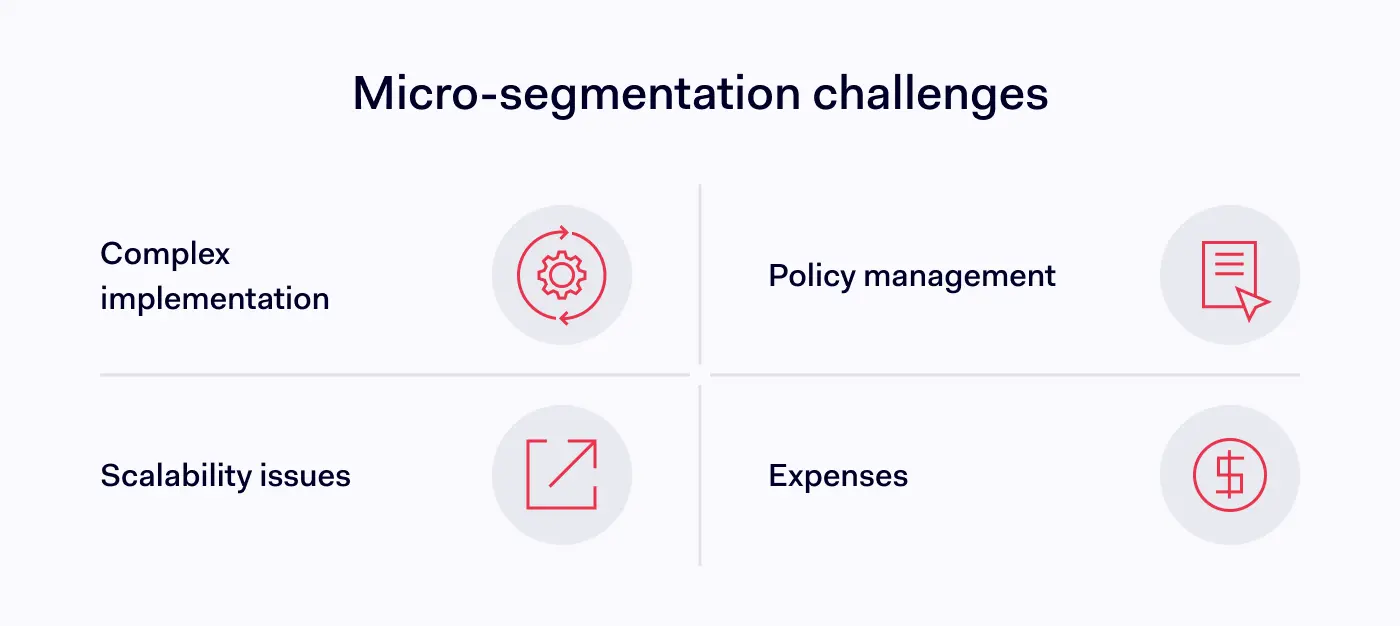 Micro-segmentation challenges

Complex implementation

Policy management

Scalability issues

Expenses